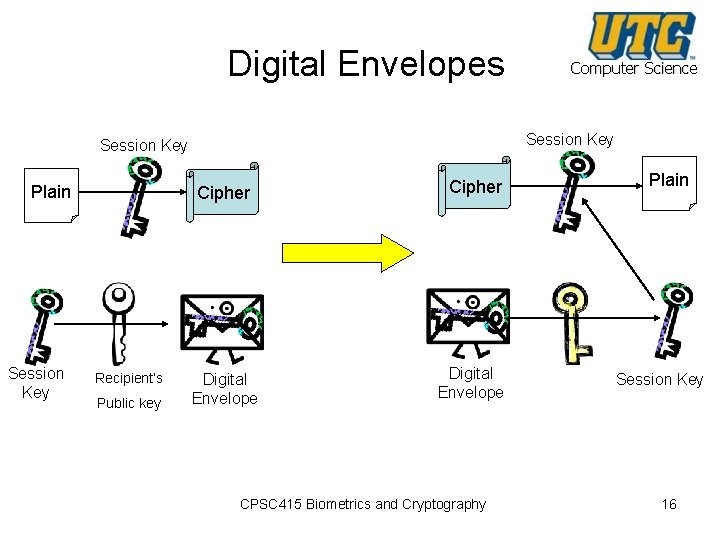 Digital Envelopes

UTC
Computer Science

Session Key

Plain

Cipher

Session Key

Recipient's

Public key

Digital Envelope

Session Key

Cipher

Plain

Digital Envelope

Session Key

CPSC415 Biometrics and Cryptography

16